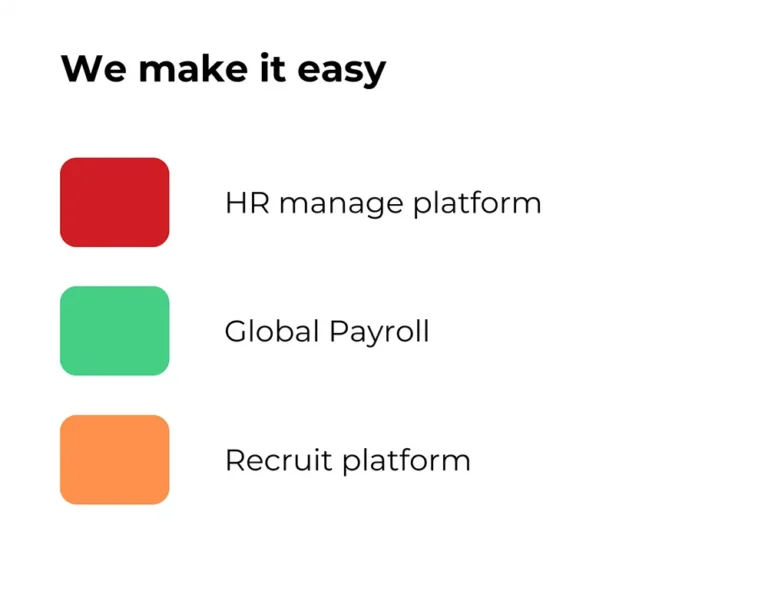 We make it easy

HR manage platform

Global Payroll

Recruit platform